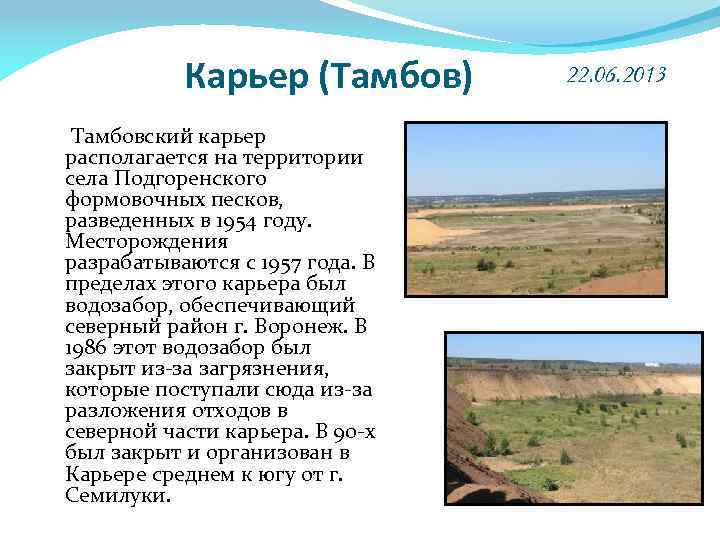 Карьер (Тамбов)

22.06.2013

Тамбовский карьер располагается на территории села Подгоренского формовочных песков, разведенных в 1954 году. Месторождения разрабатываются с 1957 года. В пределах этого карьера был водозабор, обеспечивающий северный район г. Воронеж. В 1986 этот водозабор был закрыт из-за загрязнения, которые поступали сюда из-за разложения отходов в северной части карьера. В 90-х был закрыт и организован в Карьере среднем к югу от г. Семилуки.